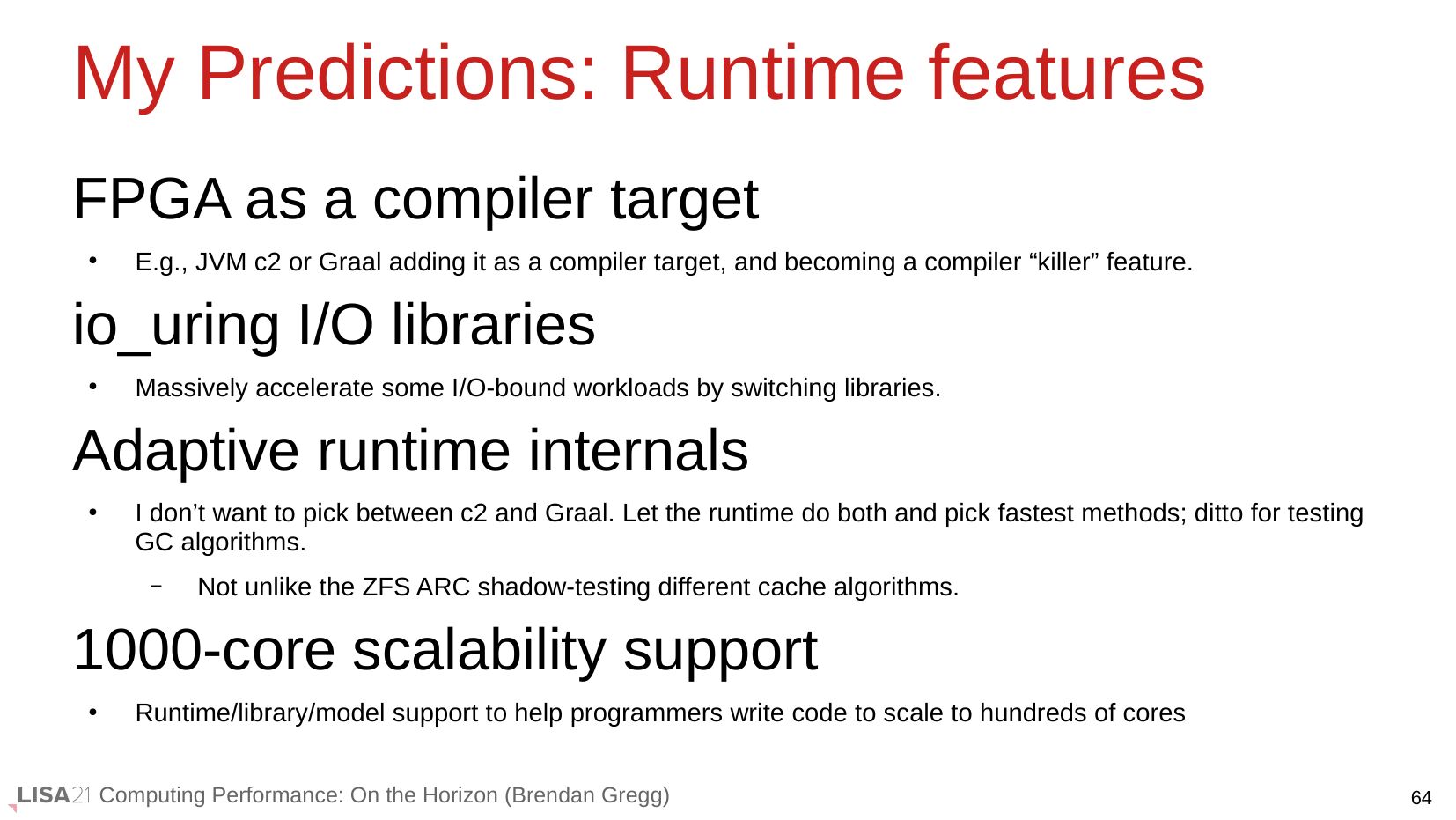 My Predictions: Runtime features

FPGA as a compiler target

• E.g., JVM c2 or Graal adding it as a compiler target, and becoming a compiler “killer” feature.

io_uring I/O libraries

• Massively accelerate some I/O-bound workloads by switching libraries.

Adaptive runtime internals

• I don’t want to pick between c2 and Graal. Let the runtime do both and pick fastest methods; ditto for testing GC algorithms.

– Not unlike the ZFS ARC shadow-testing different cache algorithms.

1000-core scalability support

• Runtime/library/model support to help programmers write code to scale to hundreds of cores

LISA21 Computing Performance: On the Horizon (Brendan Gregg)

64